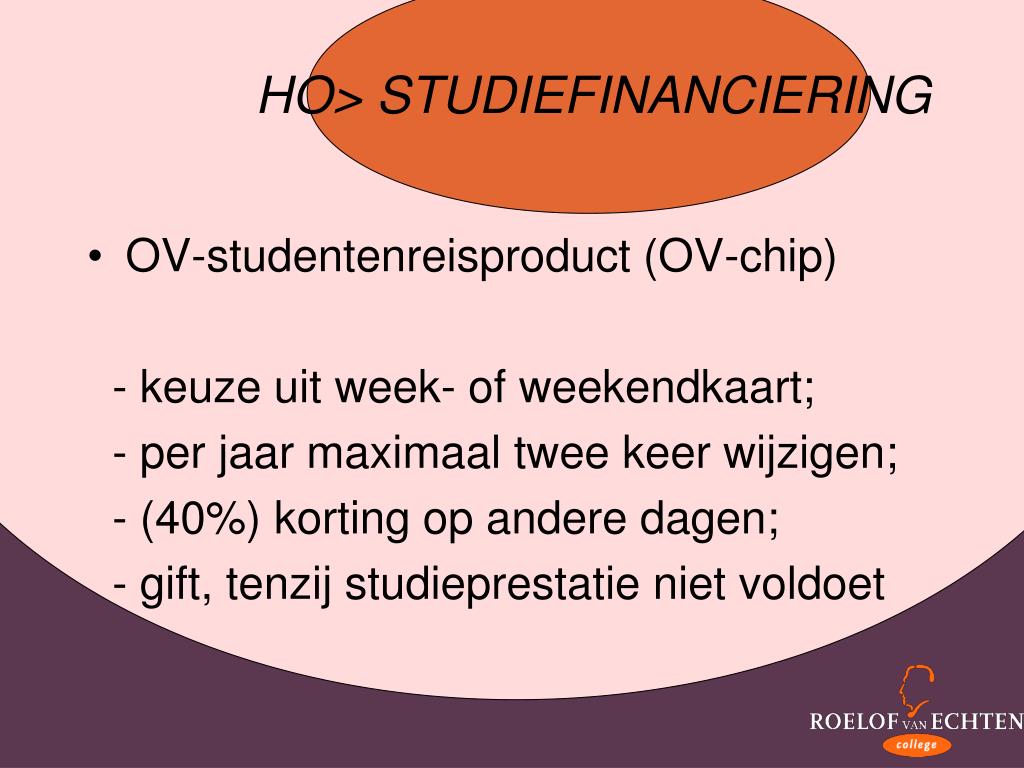 HO> STUDIEFINANCIERING

• OV-studentenreisproduct (OV-chip)

- keuze uit week- of weekendkaart;
- per jaar maximaal twee keer wijzigen;
- (40%) korting op andere dagen;
- gift, tenzij studieprestatie niet voldoet

ROELOF VAN ECHTEN college